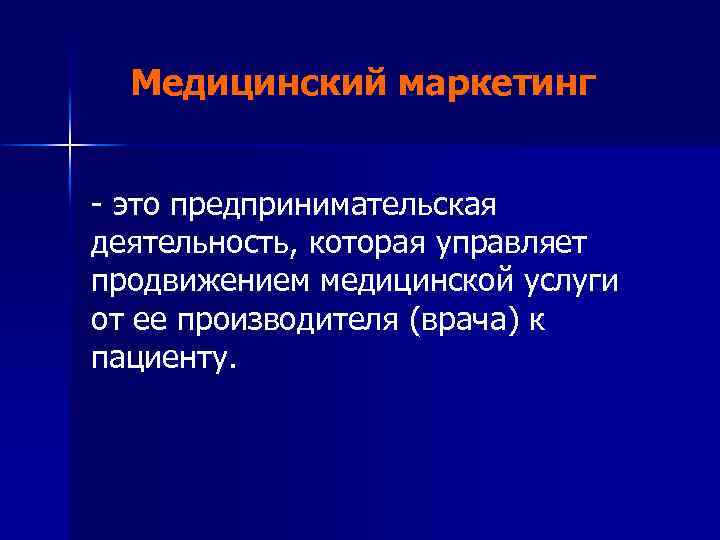 Медицинский маркетинг

- это предпринимательская деятельность, которая управляет продвижением медицинской услуги от ее производителя (врача) к пациенту.